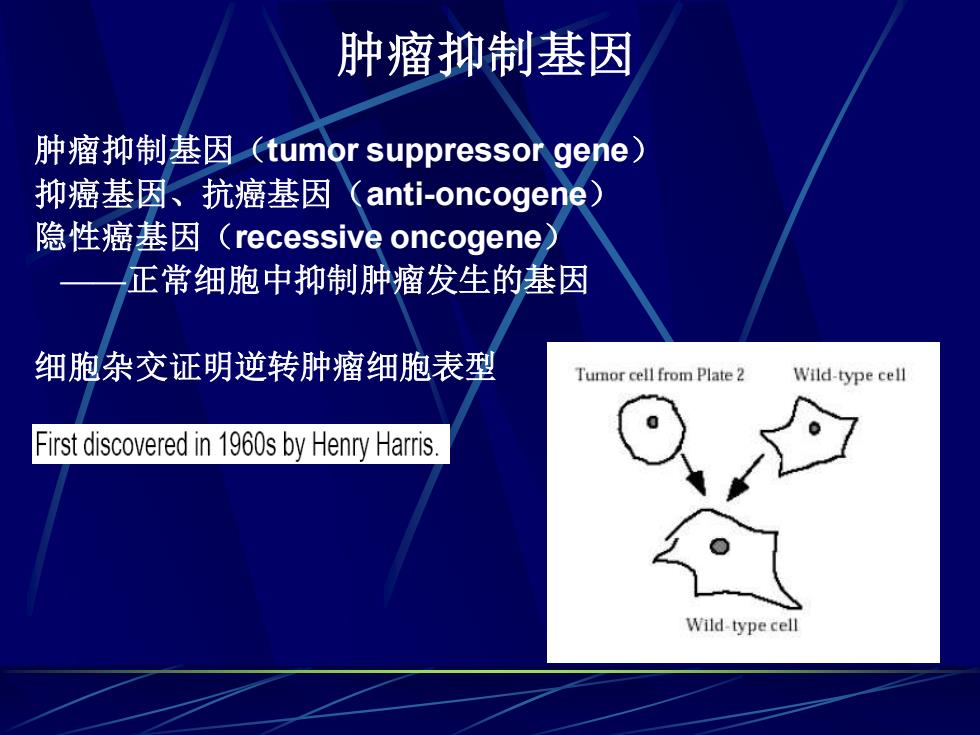 肿瘤抑制基因

肿瘤抑制基因（tumor suppressor gene）
抑癌基因、抗癌基因（anti-oncogene）
隐性癌基因（recessive oncogene）
——正常细胞中抑制肿瘤发生的基因

细胞杂交证明逆转肿瘤细胞表型

First discovered in 1960s by Henry Harris.

Tumor cell from Plate 2
Wild-type cell
Wild-type cell